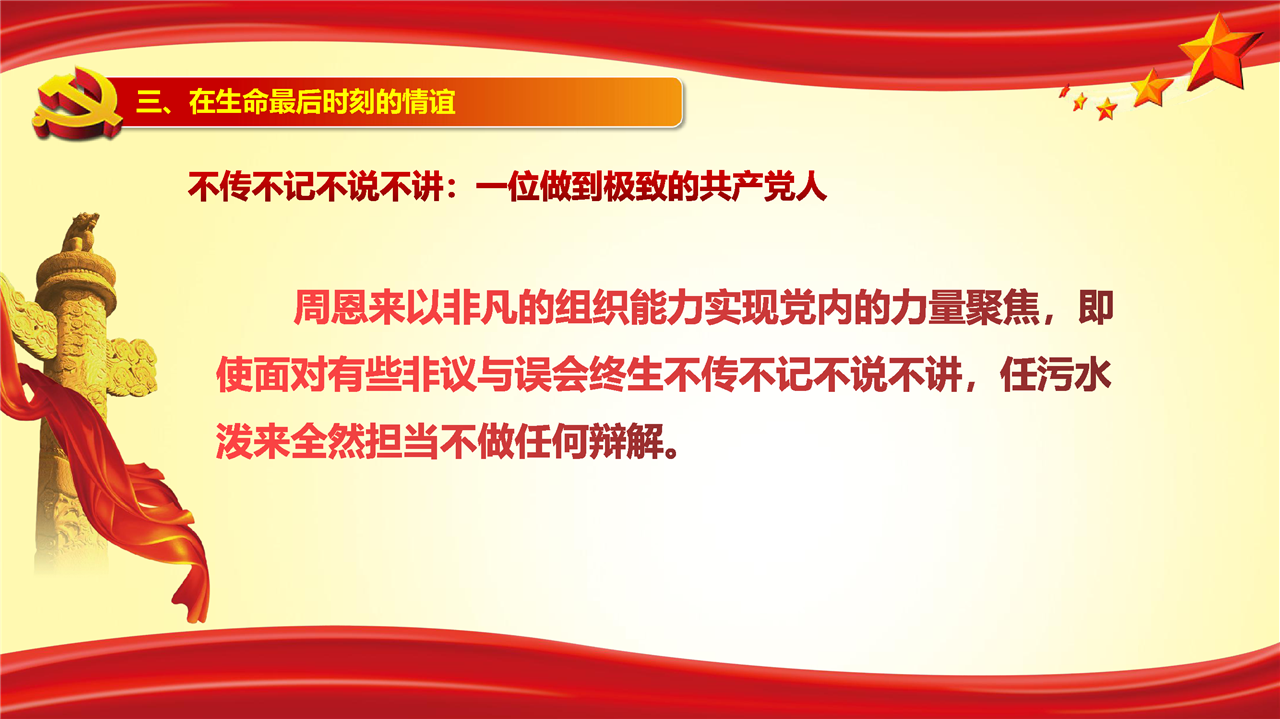 三、在生命最后时刻的情谊

不传不记不说不讲：一位做到极致的共产党人

周恩来以非凡的组织能力实现党内的力量聚焦，即使面对有些非议与误会终生不传不记不说不讲，任污水泼来全然担当不做任何辩解。